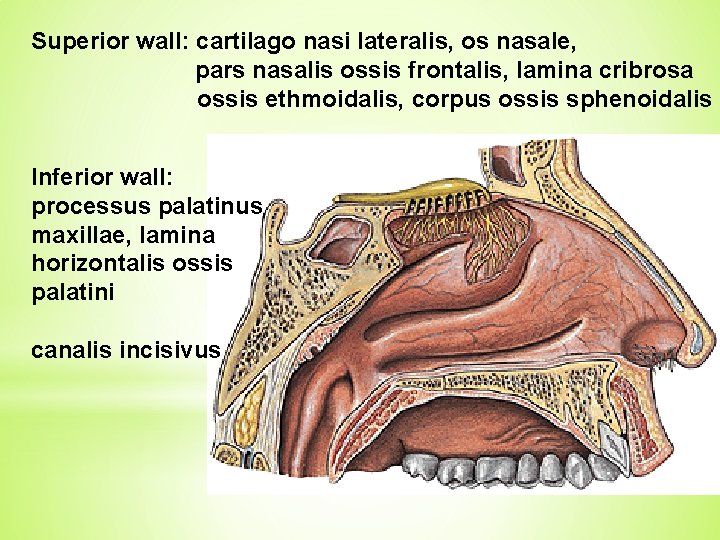 Superior wall: cartilago nasi lateralis, os nasale, pars nasalis ossis frontalis, lamina cribrosa ossis ethmoidalis, corpus ossis sphenoidalis

Inferior wall: processus palatinus maxillae, lamina horizontalis ossis palatini

canalis incisivus